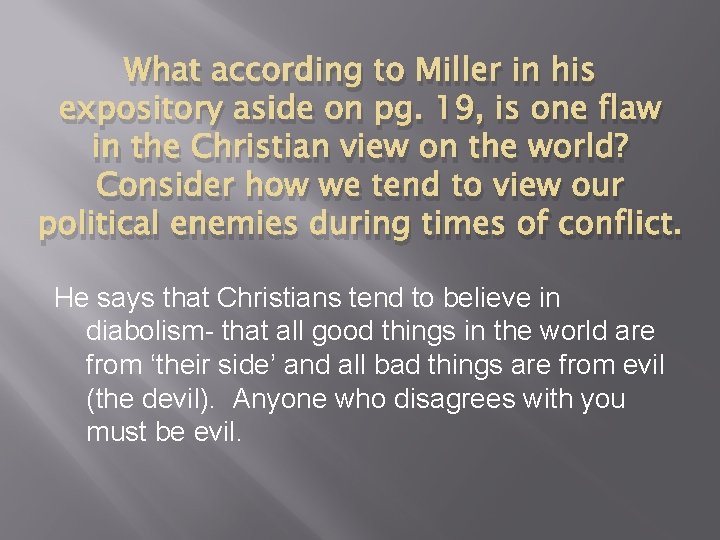 What according to Miller in his expository aside on pg. 19, is one flaw in the Christian view on the world? Consider how we tend to view our political enemies during times of conflict.

He says that Christians tend to believe in diabolism- that all good things in the world are from ‘their side’ and all bad things are from evil (the devil). Anyone who disagrees with you must be evil.